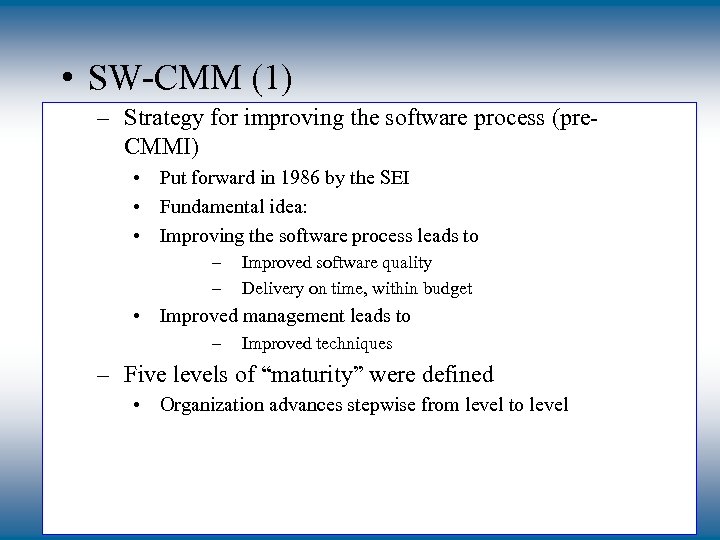 • SW-CMM (1)

– Strategy for improving the software process (pre-CMMI)

• Put forward in 1986 by the SEI

• Fundamental idea:

• Improving the software process leads to

– Improved software quality

– Delivery on time, within budget

• Improved management leads to

– Improved techniques

– Five levels of “maturity” were defined

• Organization advances stepwise from level to level